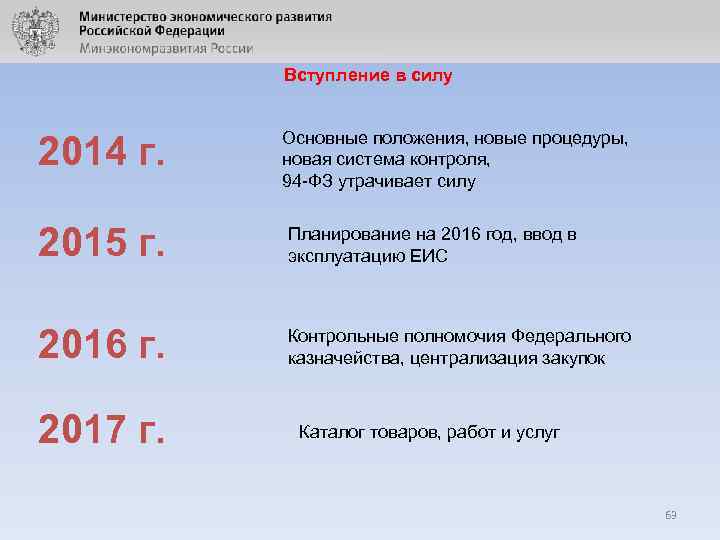 Министерство экономического развития Российской Федерации
Минэкономразвития России

Вступление в силу

2014 г.

Основные положения, новые процедуры, новая система контроля, 94-ФЗ утрачивает силу

2015 г.

Планирование на 2016 год, ввод в эксплуатацию ЕИС

2016 г.

Контрольные полномочия Федерального казначейства, централизация закупок

2017 г.

Каталог товаров, работ и услуг

69